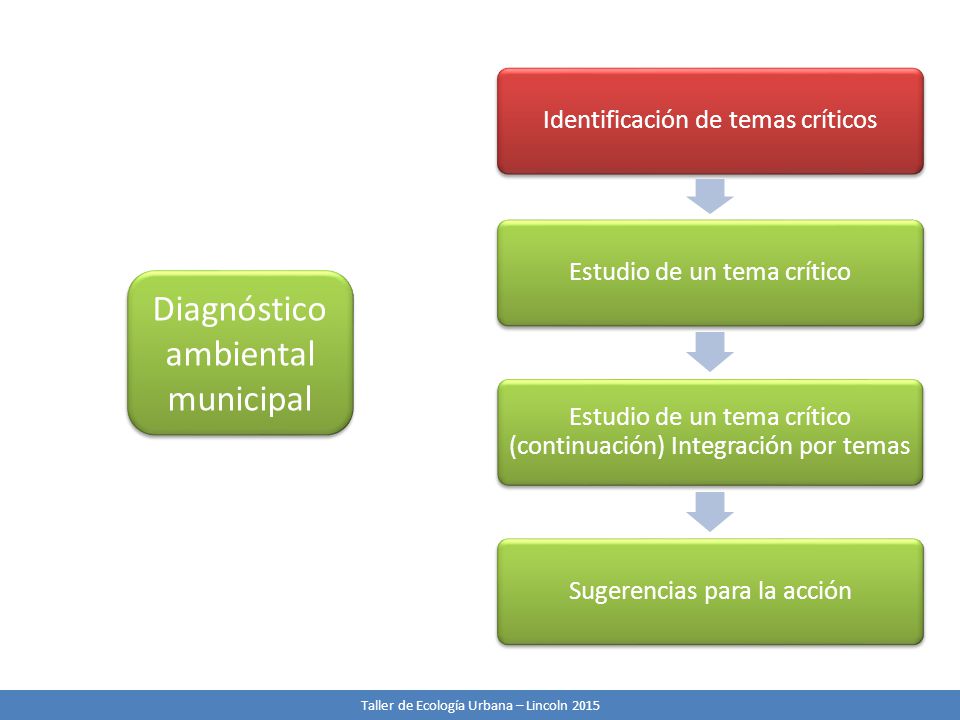 Diagnóstico ambiental municipal

Identificación de temas críticos

Estudio de un tema crítico

Estudio de un tema crítico (continuación) Integración por temas

Sugerencias para la acción

Taller de Ecología Urbana – Lincoln 2015